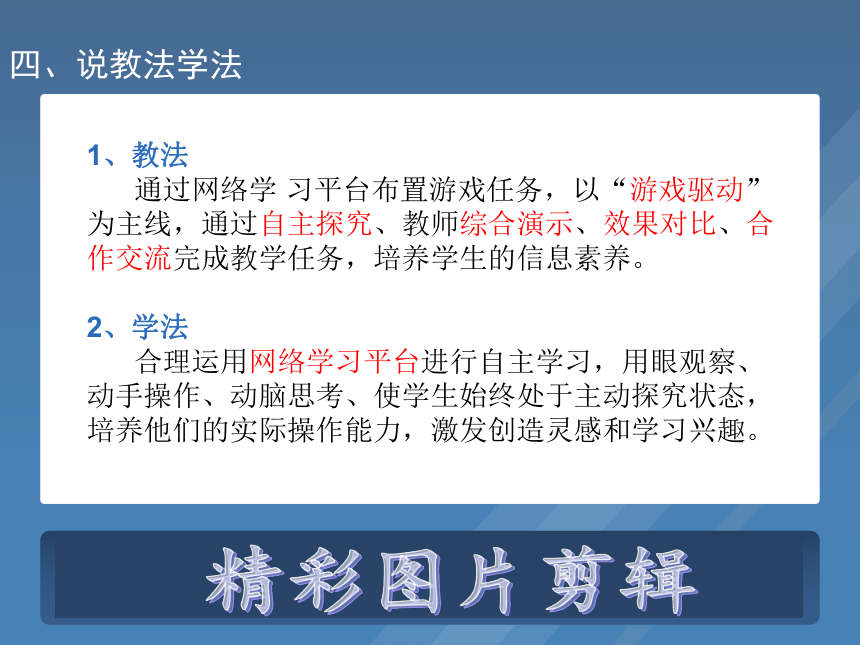 四、说教法学法

1、教法
通过网络学 习平台布置游戏任务，以“游戏驱动”为主线，通过自主探究、教师综合演示、效果对比、合作交流完成教学任务，培养学生的信息素养。

2、学法
合理运用网络学习平台进行自主学习，用眼观察、动手操作、动脑思考、使学生始终处于主动探究状态，培养他们的实际操作能力，激发创造灵感和学习兴趣。

精彩图片剪辑